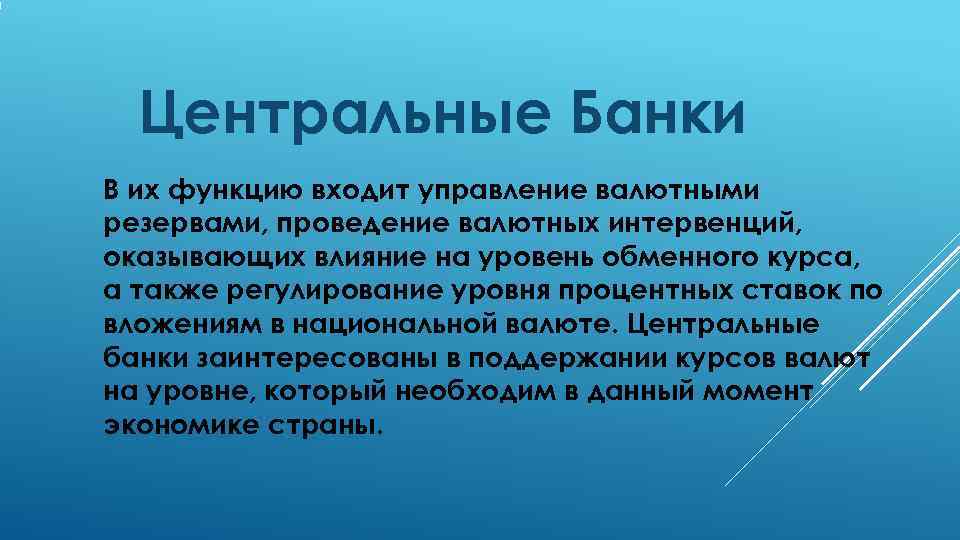 Центральные Банки

В их функцию входит управление валютными резервами, проведение валютных интервенций, оказывающих влияние на уровень обменного курса, а также регулирование уровня процентных ставок по вложениям в национальной валюте. Центральные банки заинтересованы в поддержании курсов валют на уровне, который необходим в данный момент экономике страны.